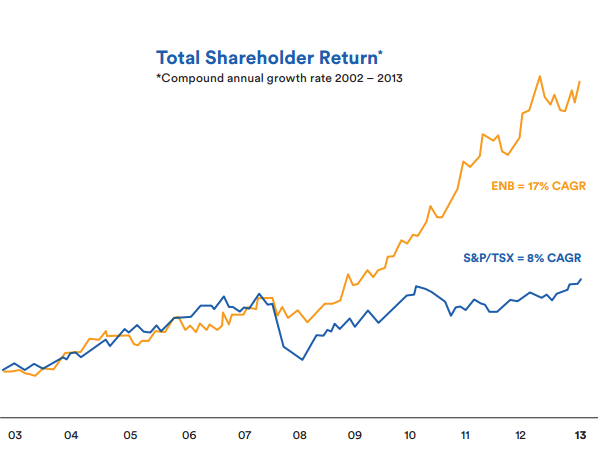 Total Shareholder Return*
*Compound annual growth rate 2002 – 2013

ENB = 17% CAGR

S&P/TSX = 8% CAGR

03 04 05 06 07 08 09 10 11 12 13